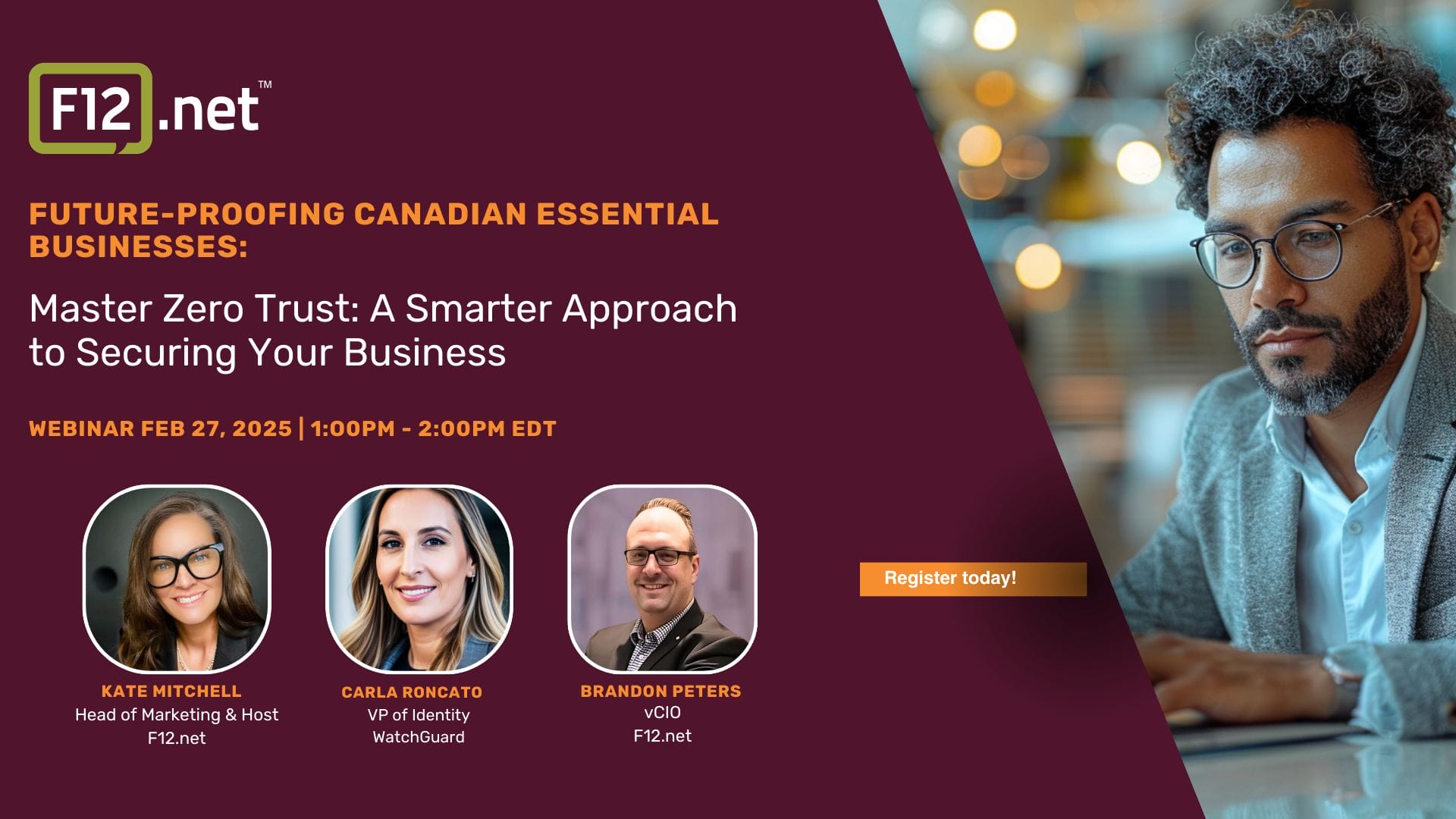 F12.net™

FUTURE-PROOFING CANADIAN ESSENTIAL BUSINESSES:

Master Zero Trust: A Smarter Approach to Securing Your Business

WEBINAR FEB 27, 2025 | 1:00PM - 2:00PM EDT

KATE MITCHELL
Head of Marketing & Host
F12.net

CARLA RONCATO
VP of Identity
WatchGuard

BRANDON PETERS
vCIO
F12.net

Register today!